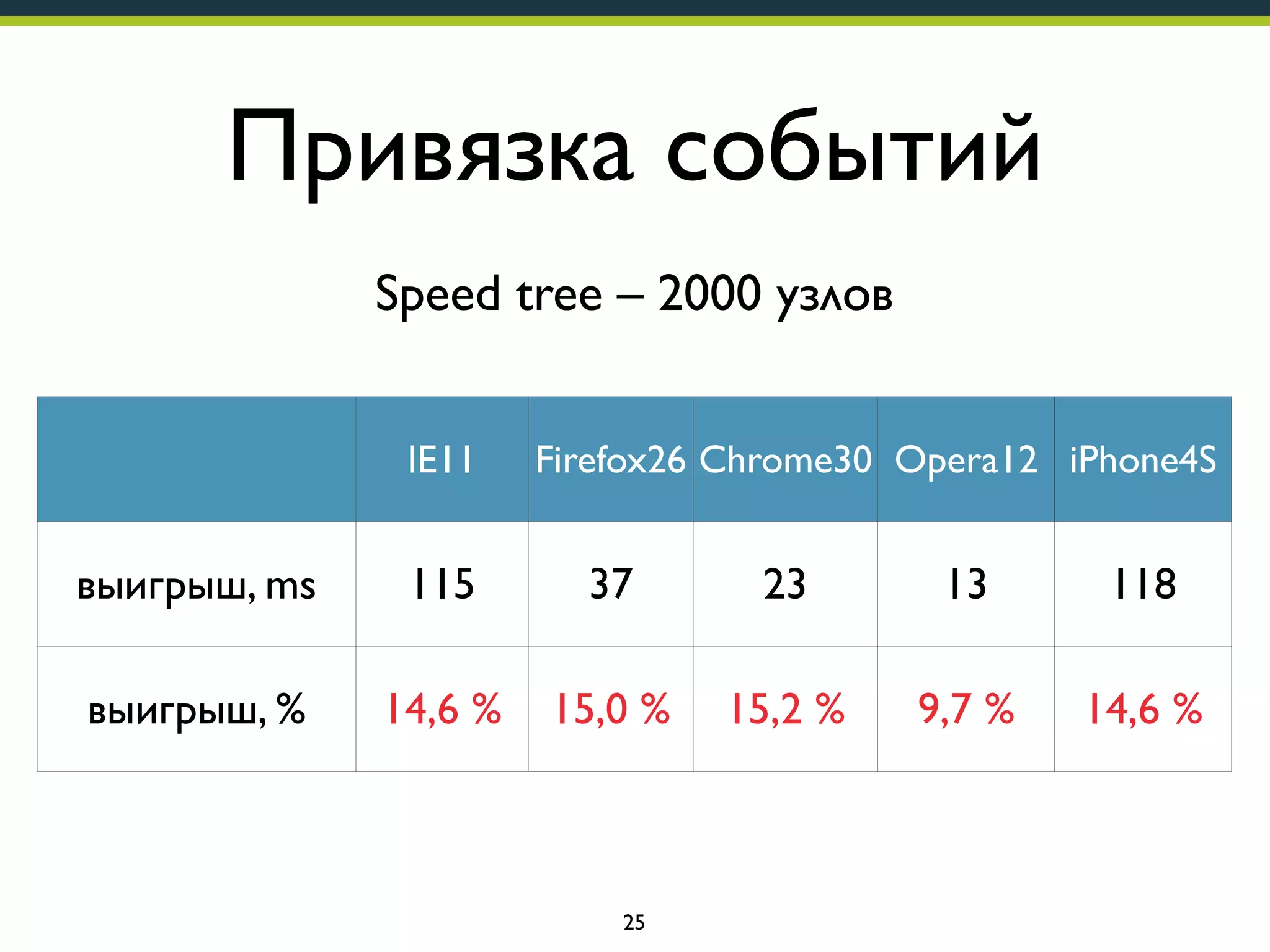 Привязка событий

Speed tree – 2000 узлов

| | IE11 | Firefox26 | Chrome30 | Opera12 | iPhone4S |
|---|---|---|---|---|---|
| выигрыш, ms | 115 | 37 | 23 | 13 | 118 |
| выигрыш, % | 14,6 % | 15,0 % | 15,2 % | 9,7 % | 14,6 % |

25